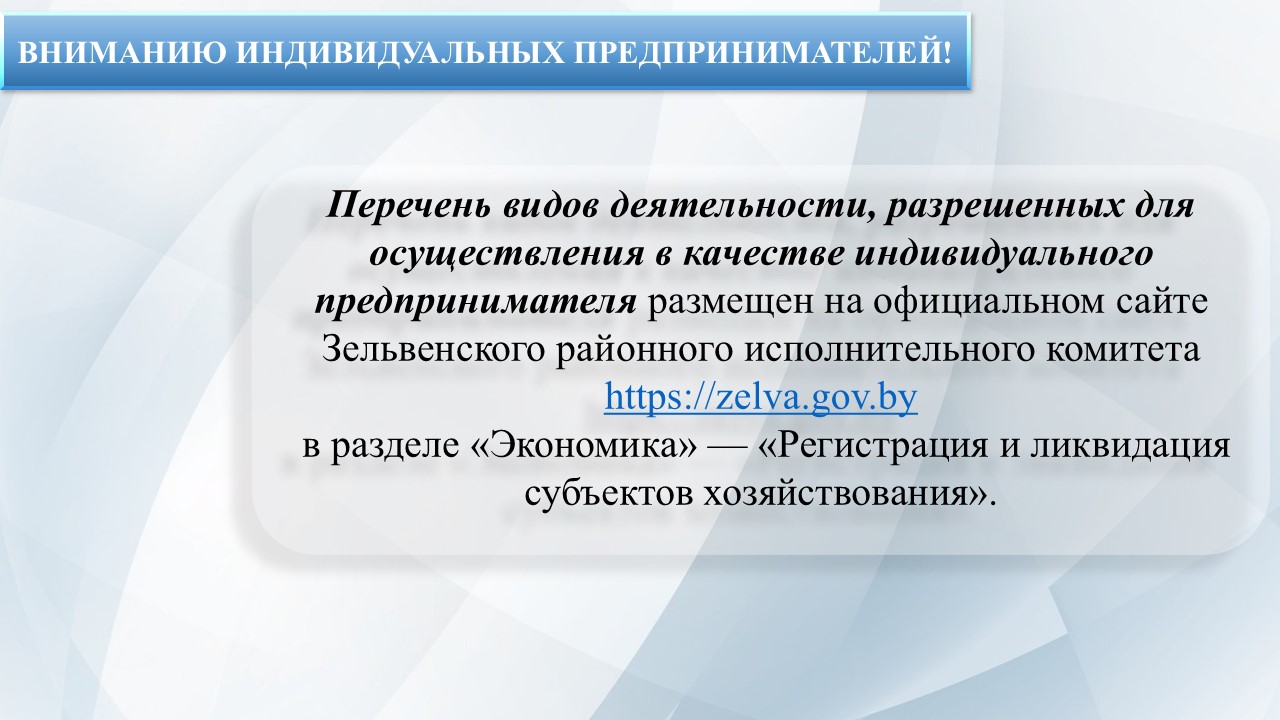 ВНИМАНИЮ ИНДИВИДУАЛЬНЫХ ПРЕДПРИНИМАТЕЛЕЙ!

Перечень видов деятельности, разрешенных для осуществления в качестве индивидуального предпринимателя размещен на официальном сайте Зельвенского районного исполнительного комитета https://zelva.gov.by в разделе «Экономика» — «Регистрация и ликвидация субъектов хозяйствования».